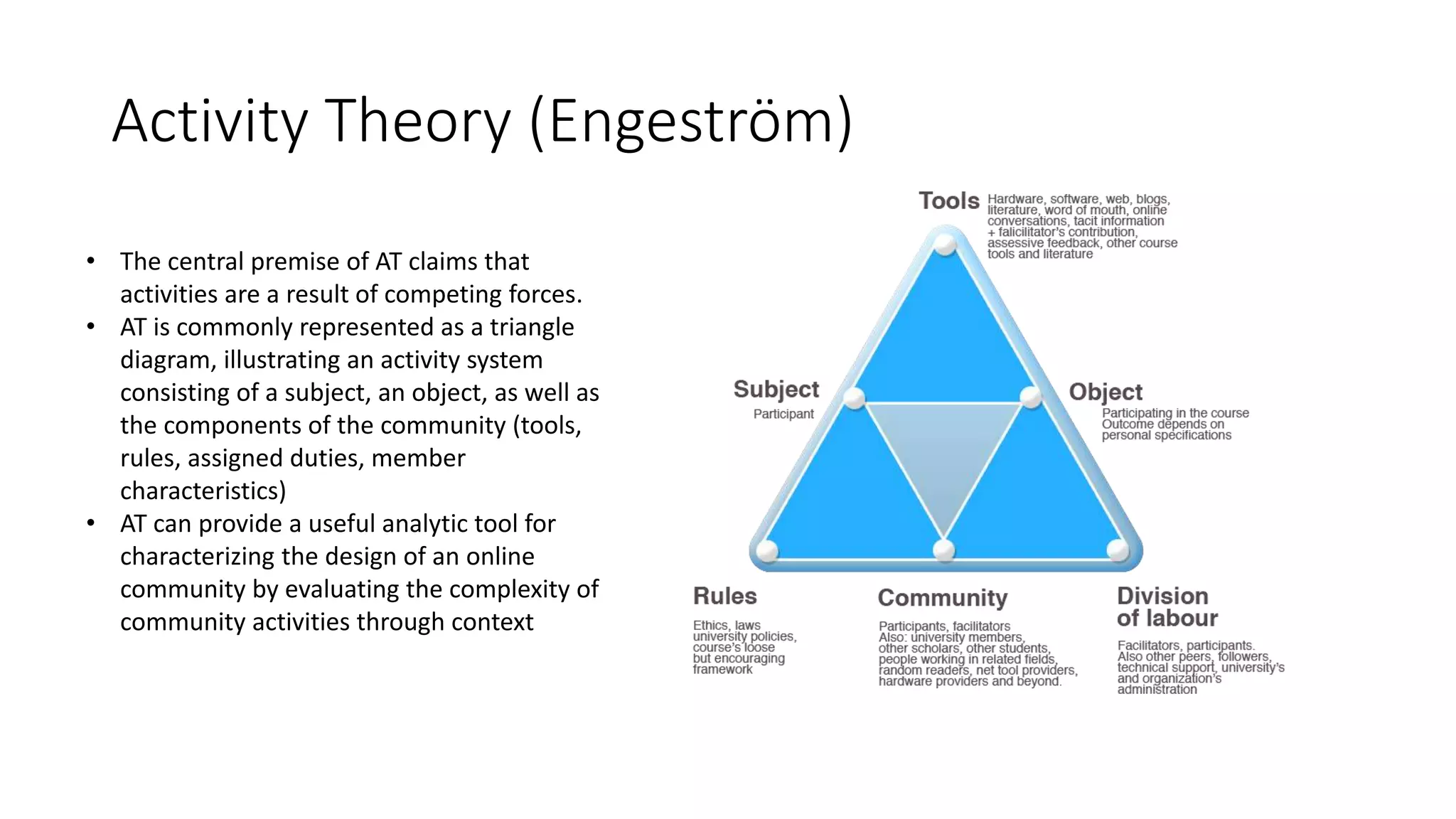 Activity Theory (Engeström)

• The central premise of AT claims that activities are a result of competing forces.
• AT is commonly represented as a triangle diagram, illustrating an activity system consisting of a subject, an object, as well as the components of the community (tools, rules, assigned duties, member characteristics)
• AT can provide a useful analytic tool for characterizing the design of an online community by evaluating the complexity of community activities through context

Tools
Hardware, software, web, blogs, literature, word of mouth, online conversations, tacit information + falicilitator's contribution, assessive feedback, other course tools and literature

Subject
Participant

Object
Participating in the course
Outcome depends on personal specifications

Rules
Ethics, laws university policies, course's loose but encouraging framework

Community
Participants, facilitators
Also: university members, other scholars, other students, people working in related fields, random readers, net tool providers, hardware providers and beyond.

Division of labour
Facilitators, participants. Also other peers, followers, technical support, university's and organization's administration